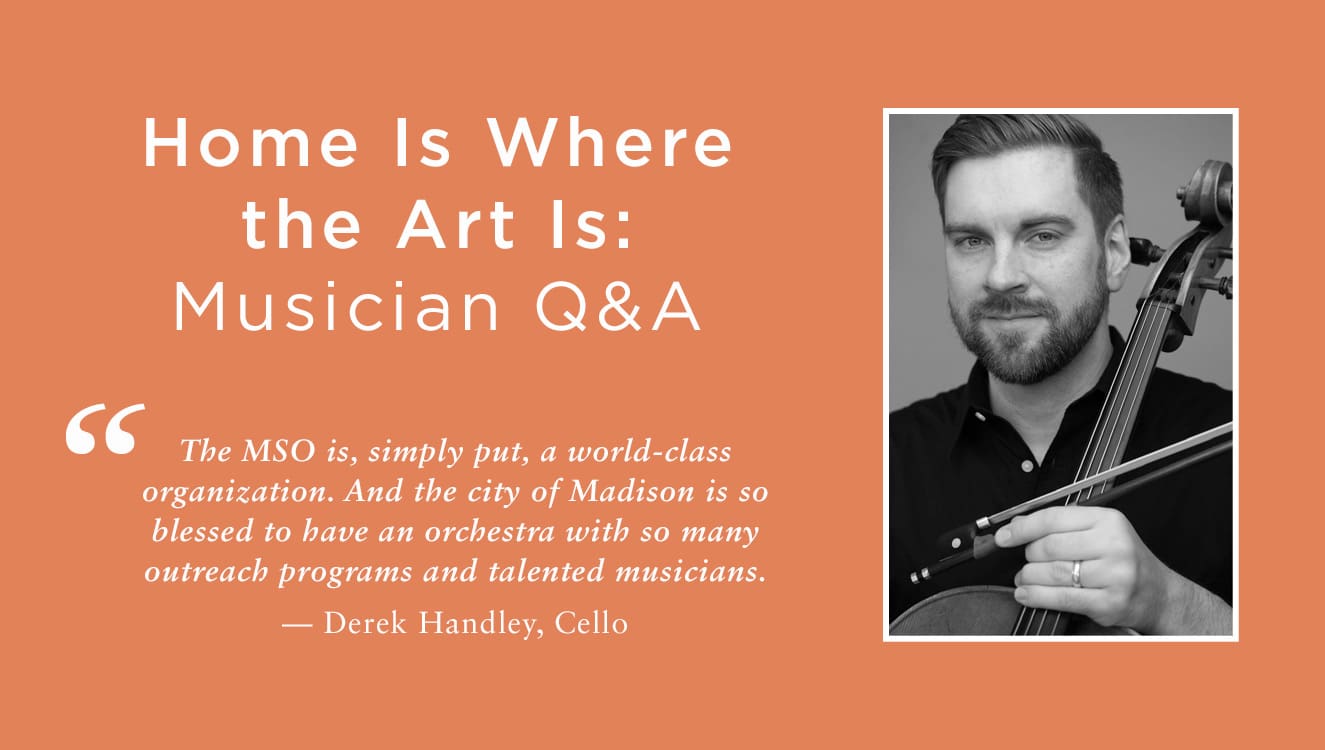 Home Is Where the Art Is: Musician Q&A

“ The MSO is, simply put, a world-class organization. And the city of Madison is so blessed to have an orchestra with so many outreach programs and talented musicians.

— Derek Handley, Cello